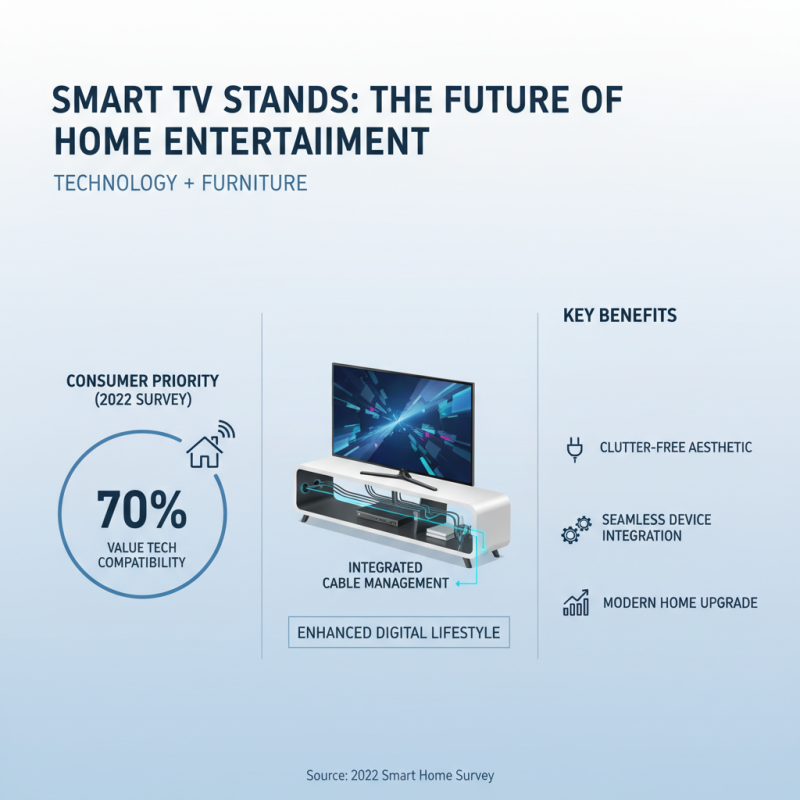 SMART TV STANDS: THE FUTURE OF HOME ENTERTAIIMENT

TECHNOLOGY + FURNITURE

CONSUMER PRIORITY (2022 SURVEY)

70%

VALUE TECH COMPATIBILITY

INTEGRATED CABLE MANAGEMENT

ENHANCED DIGITAL LIFESTYLE

KEY BENEFITS

CLUTTER-FREE AESTHETIC

SEAMLESS DEVICE INTEGRATION

MODERN HOME UPGRADE

Source: 2022 Smart Home Survey